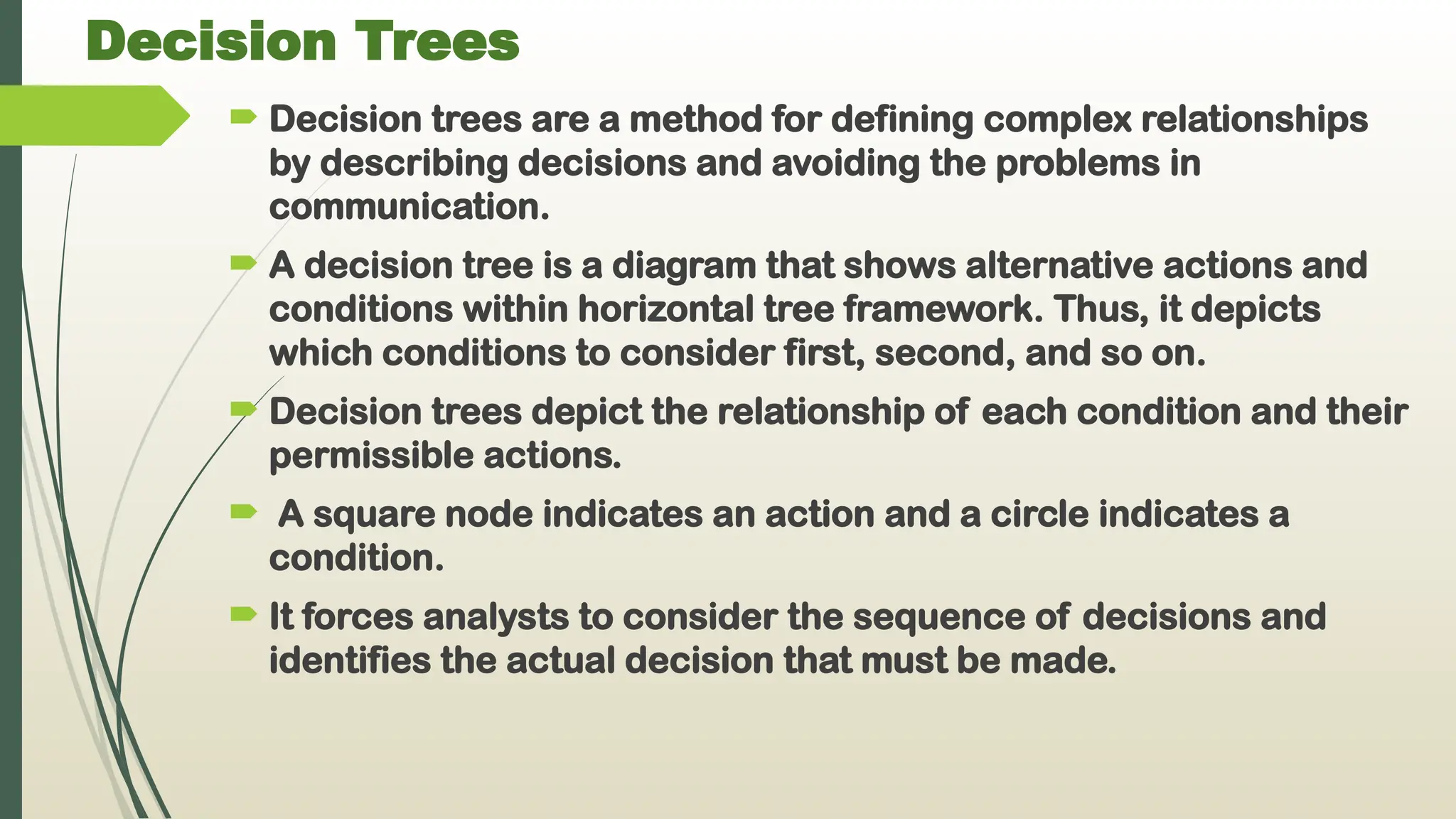 Decision Trees

Decision trees are a method for defining complex relationships by describing decisions and avoiding the problems in communication.

A decision tree is a diagram that shows alternative actions and conditions within horizontal tree framework. Thus, it depicts which conditions to consider first, second, and so on.

Decision trees depict the relationship of each condition and their permissible actions.

A square node indicates an action and a circle indicates a condition.

It forces analysts to consider the sequence of decisions and identifies the actual decision that must be made.